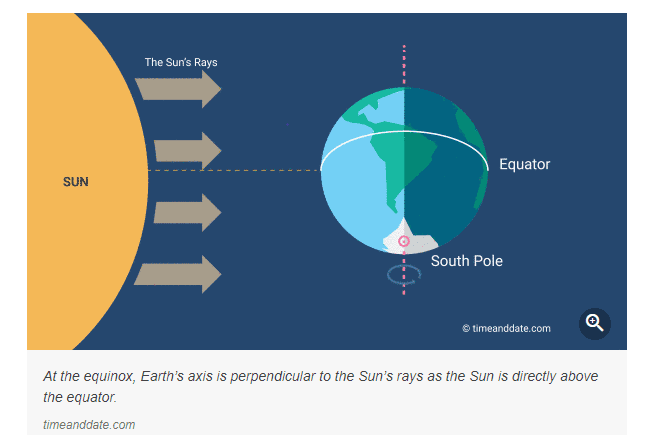 The Sun's Rays

SUN

Equator

South Pole

© timeanddate.com

At the equinox, Earth's axis is perpendicular to the Sun's rays as the Sun is directly above the equator.

timeanddate.com